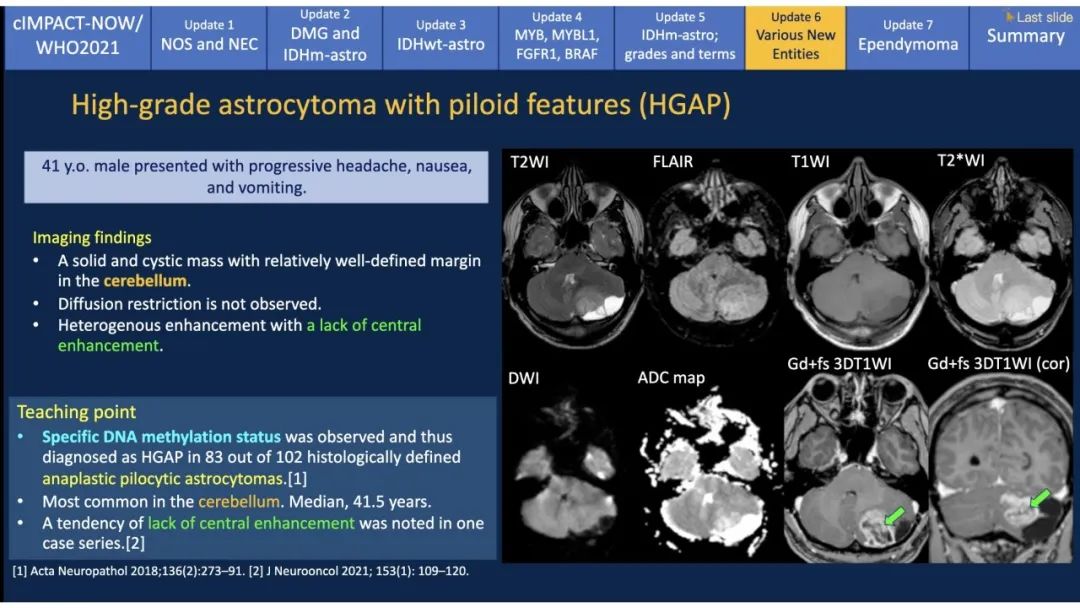 cIMPACT-NOW/ WHO2021

Update 1 NOS and NEC

Update 2 DMG and IDHm-astro

Update 3 IDHwt-astro

Update 4 MYB, MYBL1, FGFR1, BRAF

Update 5 IDHm-astro; grades and terms

Update 6 Various New Entities

Update 7 Ependymoma

Last slide Summary

High-grade astrocytoma with piloid features (HGAP)

41 y.o. male presented with progressive headache, nausea, and vomiting.

Imaging findings
• A solid and cystic mass with relatively well-defined margin in the cerebellum.
• Diffusion restriction is not observed.
• Heterogenous enhancement with a lack of central enhancement.

Teaching point
• Specific DNA methylation status was observed and thus diagnosed as HGAP in 83 out of 102 histologically defined anaplastic pilocytic astrocytomas.[1]
• Most common in the cerebellum. Median, 41.5 years.
• A tendency of lack of central enhancement was noted in one case series.[2]

[1] Acta Neuropathol 2018;136(2):273–91. [2] J Neurooncol 2021; 153(1): 109–120.

T2WI

FLAIR

T1WI

T2*WI

DWI

ADC map

Gd+fs 3DT1WI

Gd+fs 3DT1WI (cor)